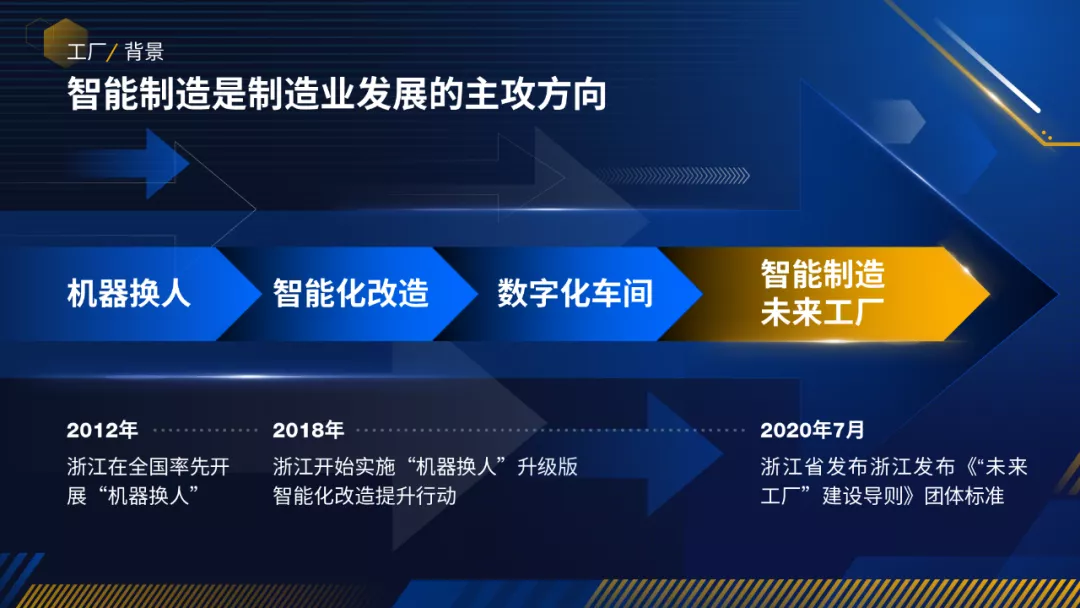 工厂/ 背景

智能制造是制造业发展的主攻方向

机器换人

智能化改造

数字化车间

智能制造
未来工厂

2012年

浙江在全国率先开展“机器换人”

2018年

浙江开始实施“机器换人”升级版智能化改造提升行动

2020年7月

浙江省发布浙江发布《“未来工厂”建设导则》团体标准